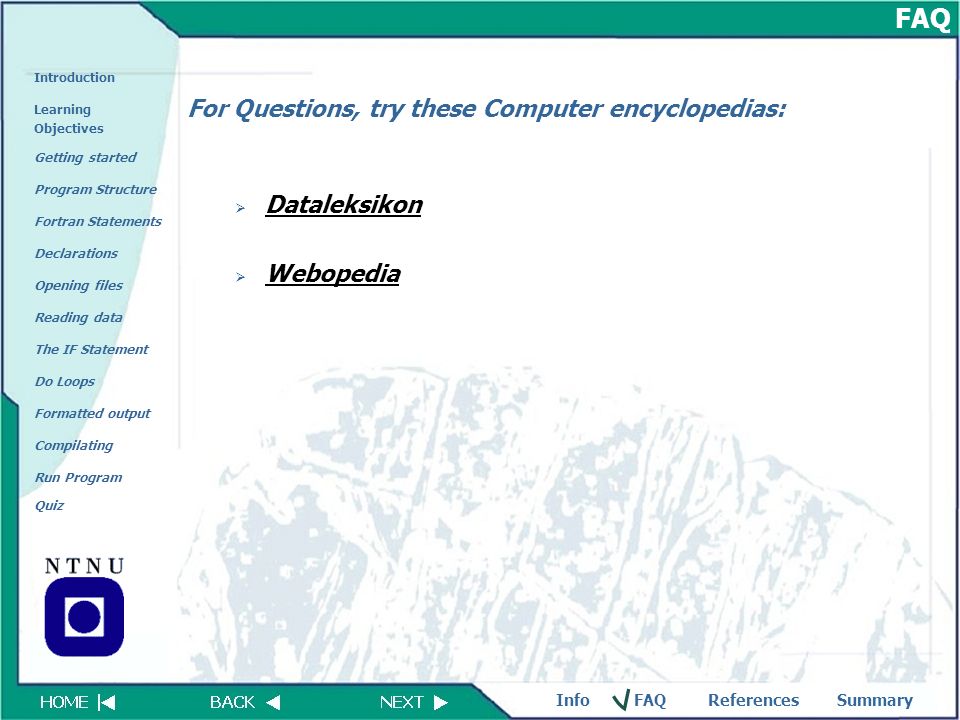 FAQ

Introduction

Learning Objectives

Getting started

Program Structure

Fortran Statements

Declarations

Opening files

Reading data

The IF Statement

Do Loops

Formatted output

Compilating

Run Program

Quiz

NTNU

For Questions, try these Computer encyclopedias:

Dataleksikon

Webopedia

HOME

BACK

NEXT

Info

FAQ

References

Summary